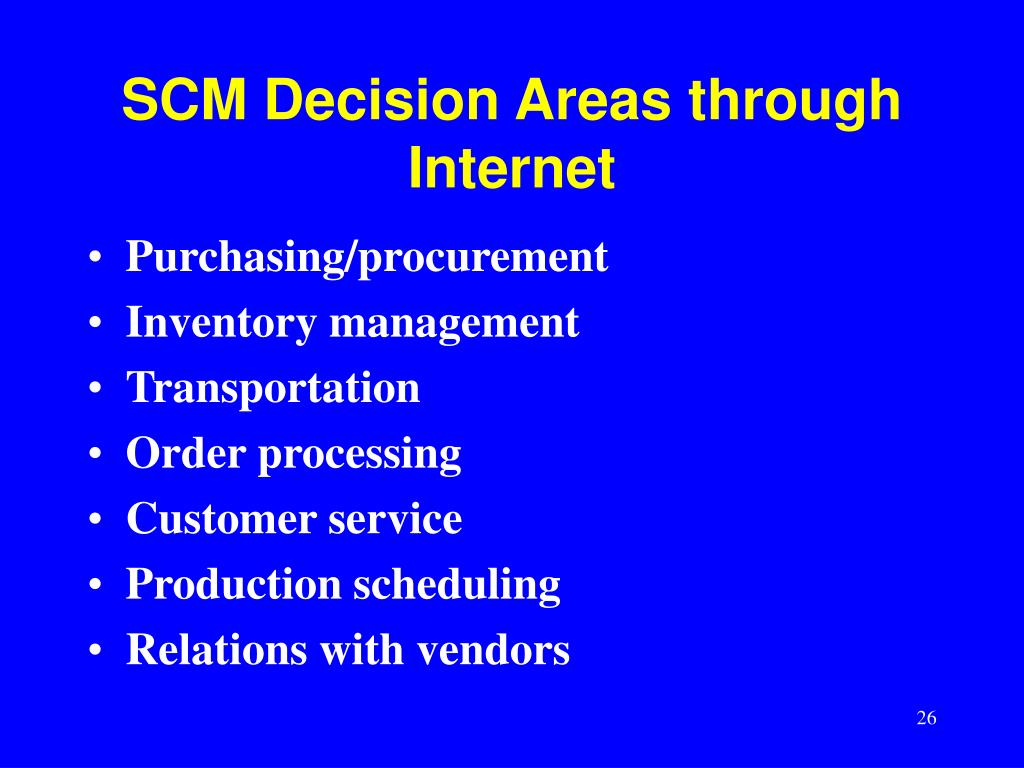 SCM Decision Areas through Internet

• Purchasing/procurement
• Inventory management
• Transportation
• Order processing
• Customer service
• Production scheduling
• Relations with vendors

26